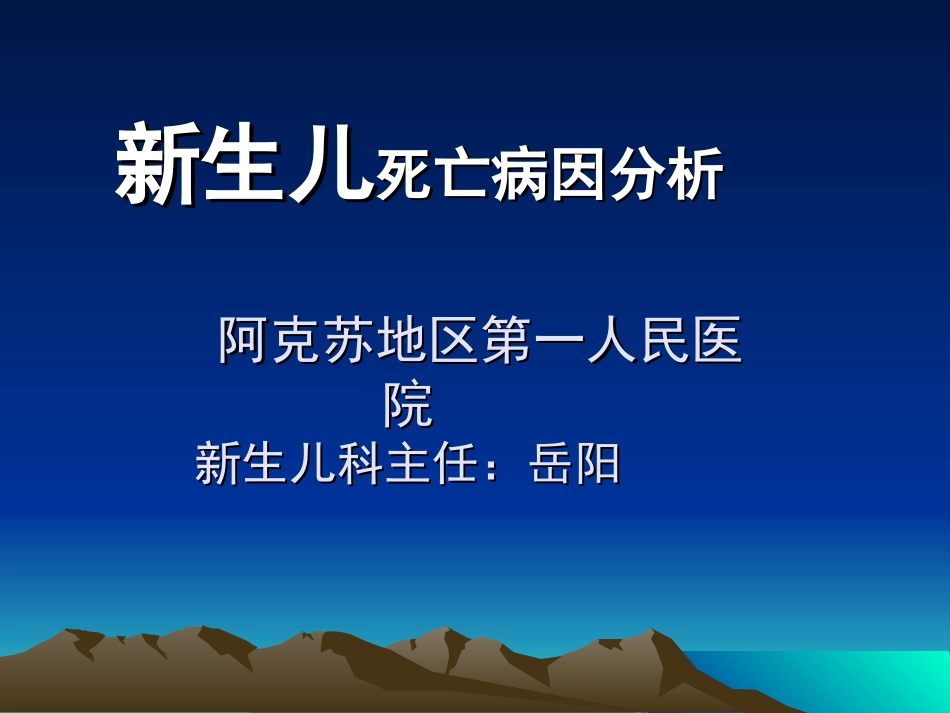 新生儿死亡病因分析

阿克苏地区第一人民医院

新生儿科主任：岳阳